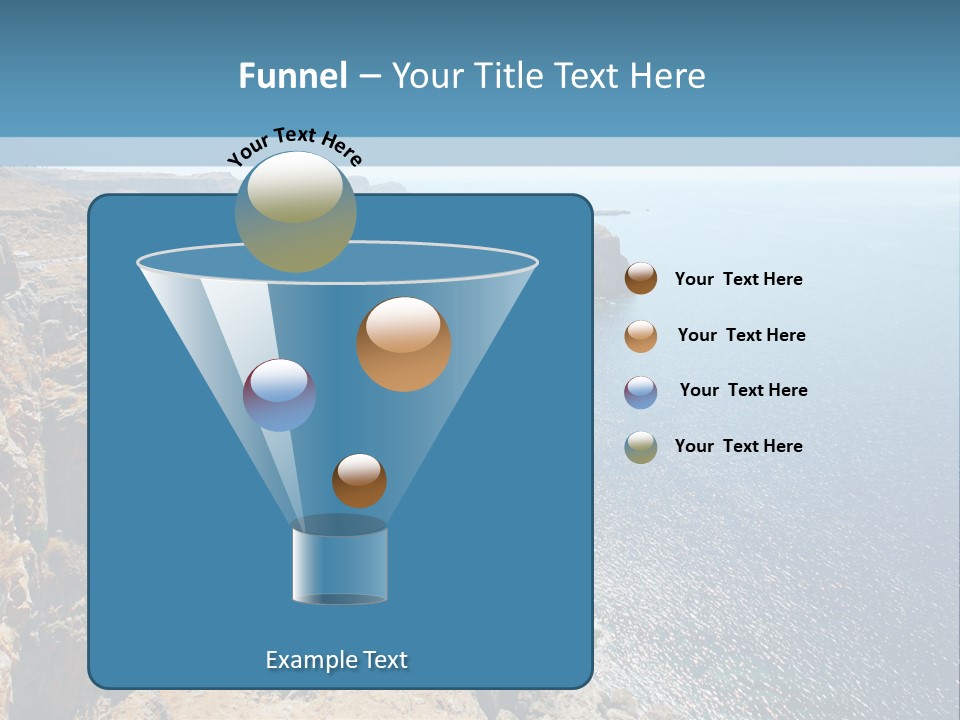 Funnel – Your Title Text Here

Your Text Here

Your Text Here

Your Text Here

Your Text Here

Your Text Here

Example Text